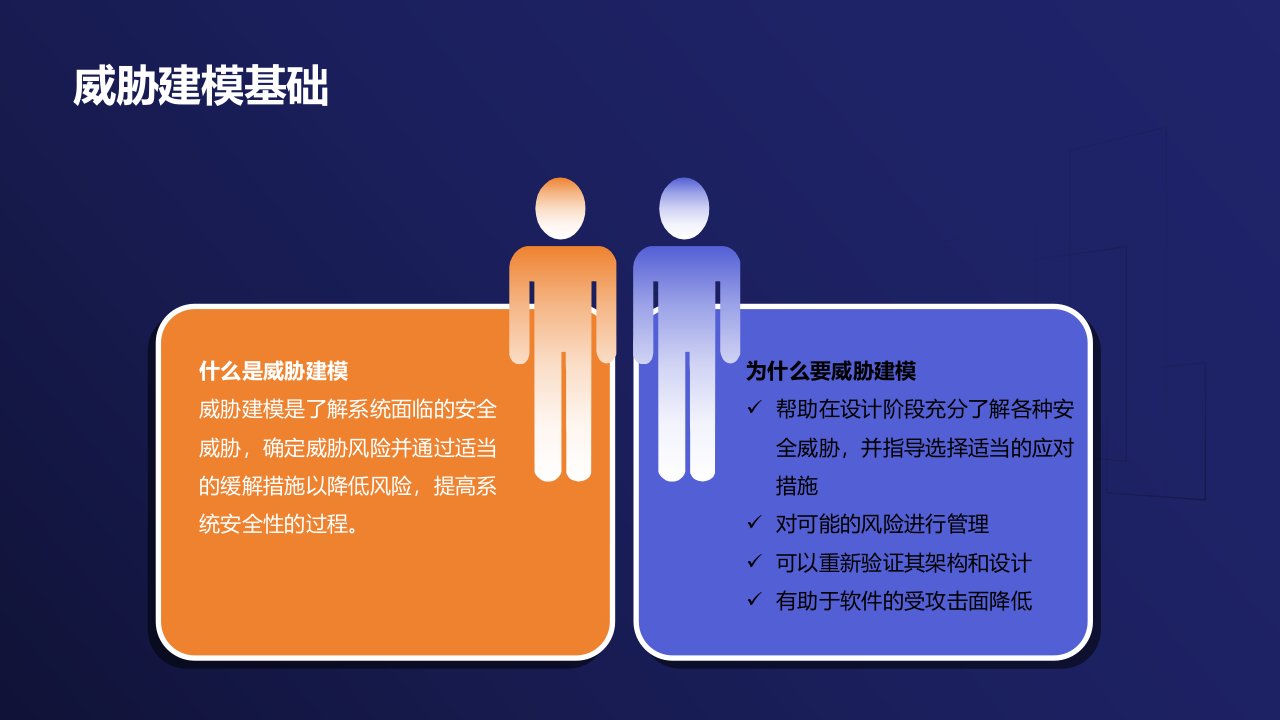 威胁建模基础

什么是威胁建模
威胁建模是了解系统面临的安全威胁，确定威胁风险并通过适当的缓解措施以降低风险，提高系统安全性的过程。

为什么要威胁建模
✓ 帮助在设计阶段充分了解各种安全威胁，并指导选择适当的应对措施
✓ 对可能的风险进行管理
✓ 可以重新验证其架构和设计
✓ 有助于软件的受攻击面降低